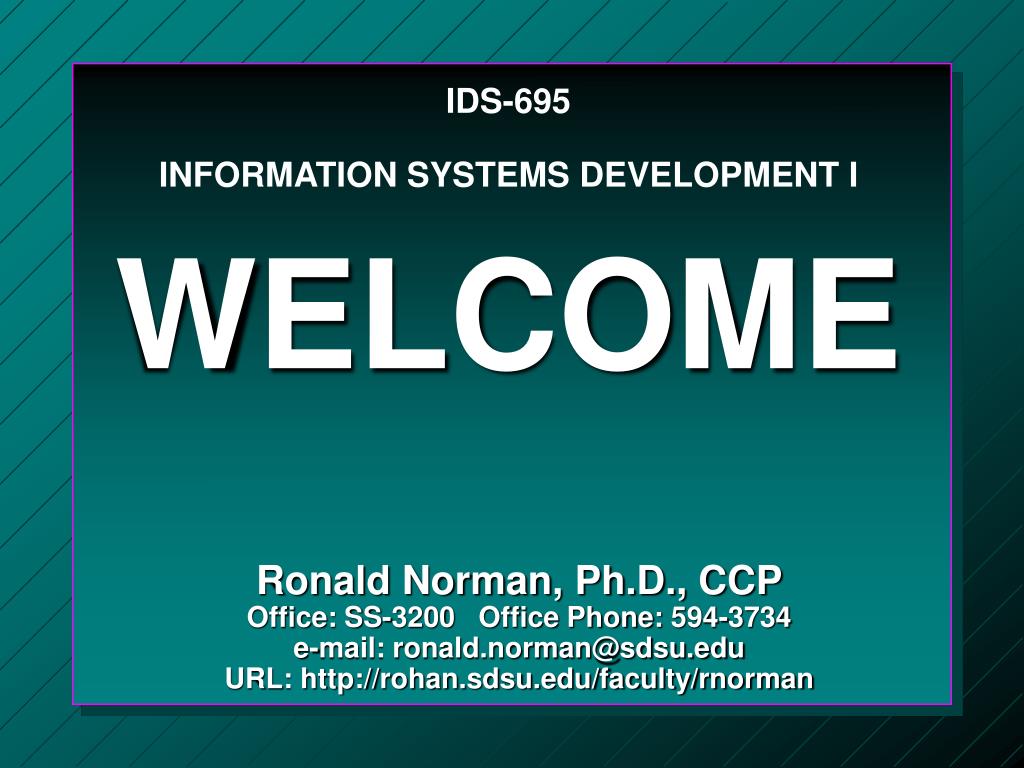 IDS-695

INFORMATION SYSTEMS DEVELOPMENT I

WELCOME

Ronald Norman, Ph.D., CCP
Office: SS-3200 Office Phone: 594-3734
e-mail: ronald.norman@sdsu.edu
URL: http://rohan.sdsu.edu/faculty/rnorman